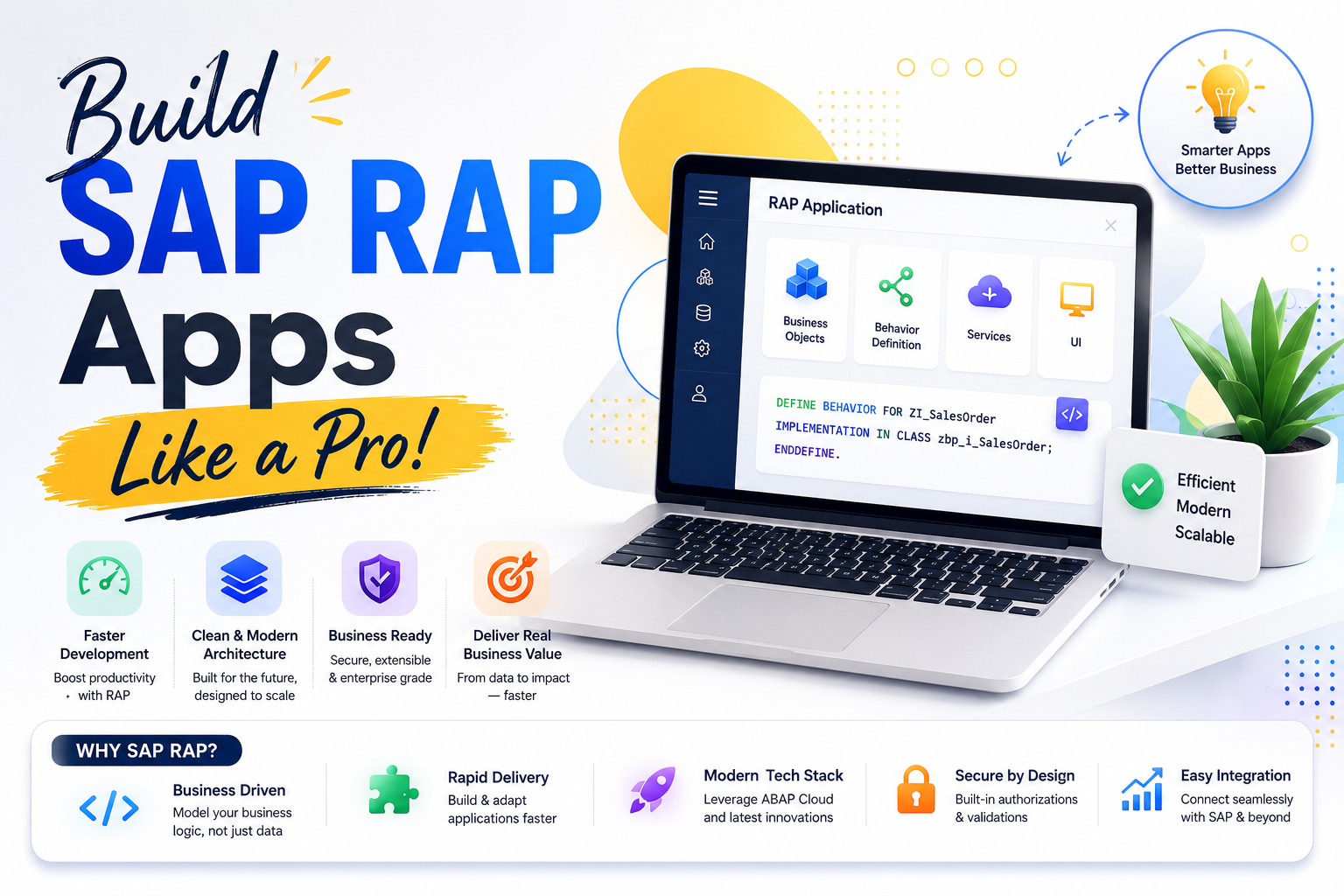 Build
SAP RAP
Apps
Like a Pro!

Smarter Apps
Better Business

RAP Application

Business Objects

Behavior Definition

Services

UI

DEFINE BEHAVIOR FOR ZI_SalesOrder
IMPLEMENTATION IN CLASS zbp_i_SalesOrder;
ENDDEFINE.

Efficient
Modern
Scalable

Faster Development
Boost productivity with RAP

Clean & Modern Architecture
Built for the future, designed to scale

Business Ready
Secure, extensible & enterprise grade

Deliver Real Business Value
From data to impact — faster

WHY SAP RAP?

Business Driven
Model your business logic, not just data

Rapid Delivery
Build & adapt applications faster

Modern Tech Stack
Leverage ABAP Cloud and latest innovations

Secure by Design
Built-in authorizations & validations

Easy Integration
Connect seamlessly with SAP & beyond